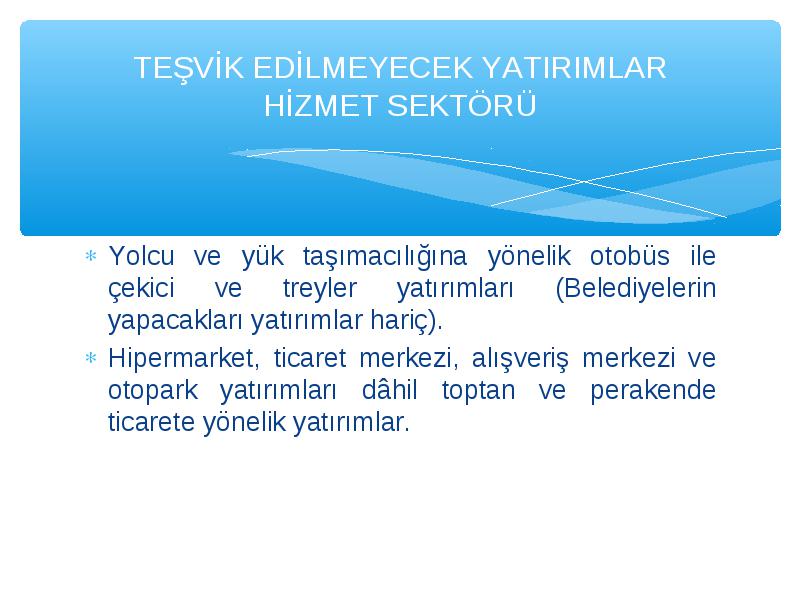 TEŞVİK EDİLMEYECEK YATIRIMLAR
HİZMET SEKTÖRÜ

* Yolcu ve yük taşımacılığına yönelik otobüs ile çekici ve treyler yatırımları (Belediyelerin yapacakları yatırımlar hariç).
* Hipermarket, ticaret merkezi, alışveriş merkezi ve otopark yatırımları dâhil toptan ve perakende ticarete yönelik yatırımlar.